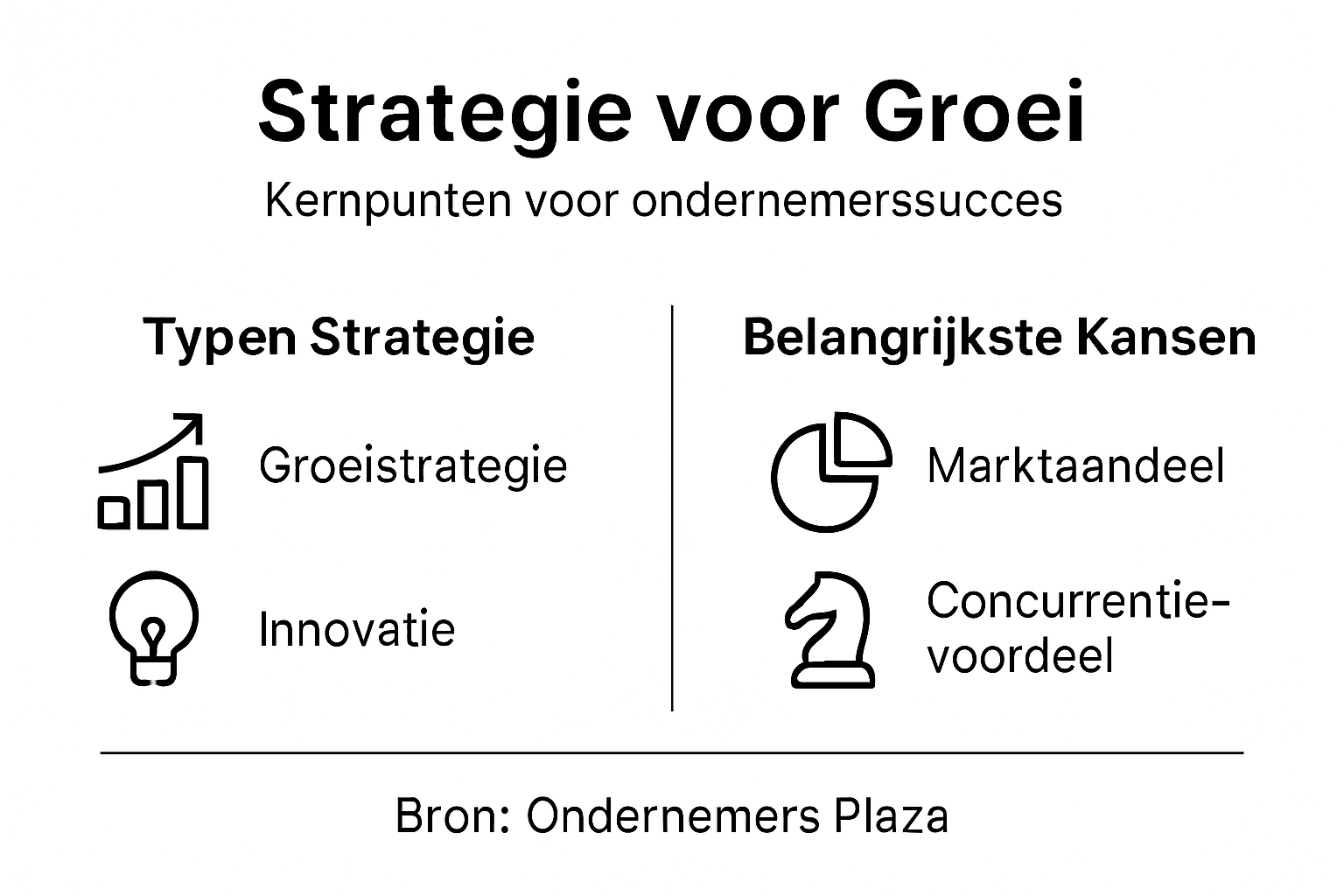 Strategie voor Groei

Kernpunten voor ondernemerssucces

Typen Strategie

Groeistrategie

Innovatie

Belangrijkste Kansen

Marktaandeel

Concurrentievoordeel

Bron: Ondernemers Plaza